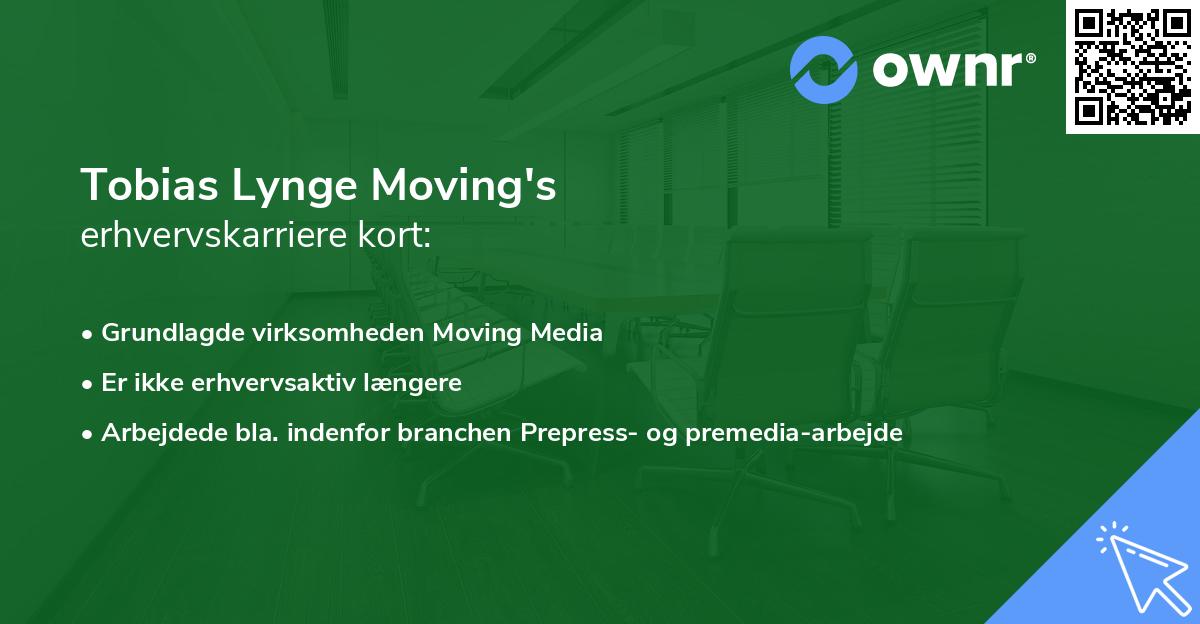 ownr®

Tobias Lynge Moving's
erhvervskarriere kort:

• Grundlagde virksomheden Moving Media
• Er ikke erhvervsaktiv længere
• Arbejdede bla. indenfor branchen Prepress- og premedia-arbejde